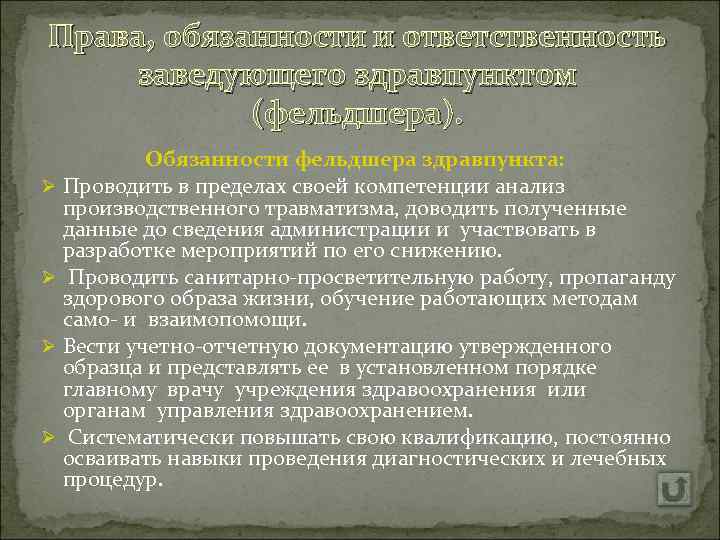 Права, обязанности и ответственность заведующего здравпунктом (фельдшера).

Обязанности фельдшера здравпункта:

➢ Проводить в пределах своей компетенции анализ производственного травматизма, доводить полученные данные до сведения администрации и участвовать в разработке мероприятий по его снижению.

➢ Проводить санитарно-просветительную работу, пропаганду здорового образа жизни, обучение работающих методам само- и взаимопомощи.

➢ Вести учетно-отчетную документацию утвержденного образца и представлять ее в установленном порядке главному врачу учреждения здравоохранения или органам управления здравоохранением.

➢ Систематически повышать свою квалификацию, постоянно осваивать навыки проведения диагностических и лечебных процедур.